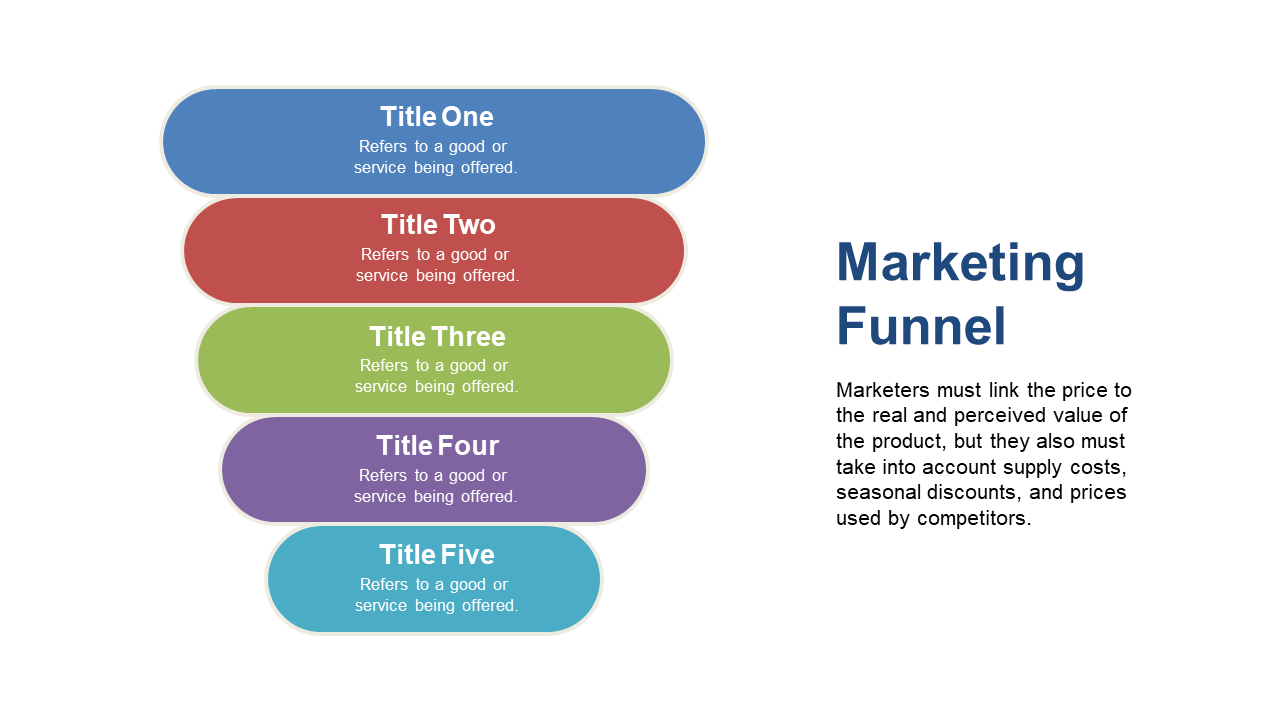 Title One
Refers to a good or service being offered.

Title Two
Refers to a good or service being offered.

Title Three
Refers to a good or service being offered.

Title Four
Refers to a good or service being offered.

Title Five
Refers to a good or service being offered.

Marketing Funnel

Marketers must link the price to the real and perceived value of the product, but they also must take into account supply costs, seasonal discounts, and prices used by competitors.